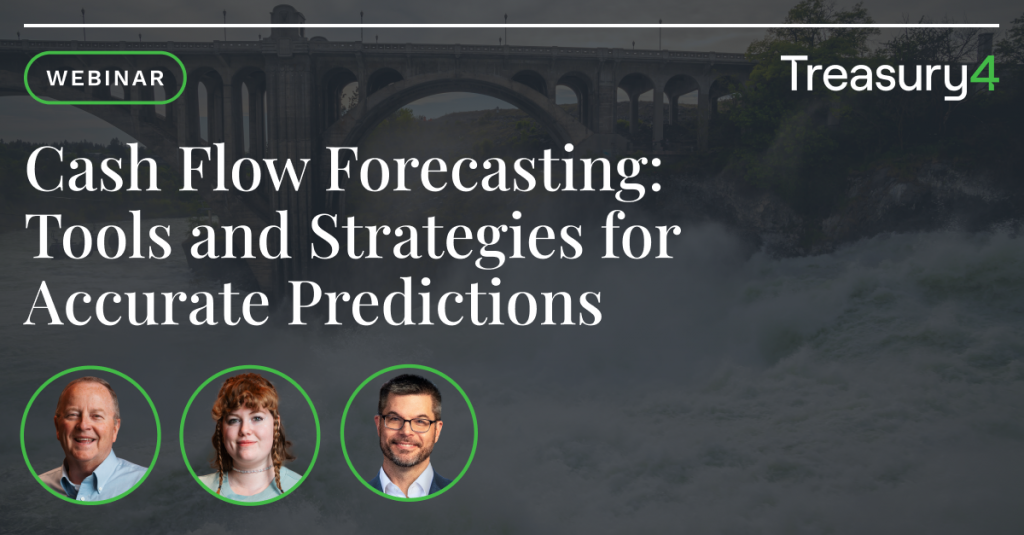 WEBINAR

Treasury4

Cash Flow Forecasting: Tools and Strategies for Accurate Predictions